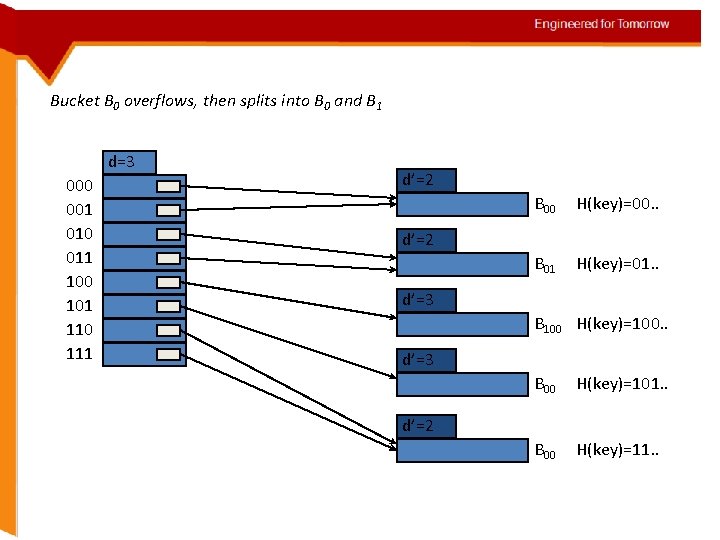 Engineered for Tomorrow

Bucket $B_0$ overflows, then splits into $B_0$ and $B_1$

d=3

000
001
010
011
100
101
110
111

d'=2
$B_{00}$ H(key)=00..

d'=2
$B_{01}$ H(key)=01..

d'=3
$B_{100}$ H(key)=100..

d'=3
$B_{00}$ H(key)=101..

d'=2
$B_{00}$ H(key)=11..